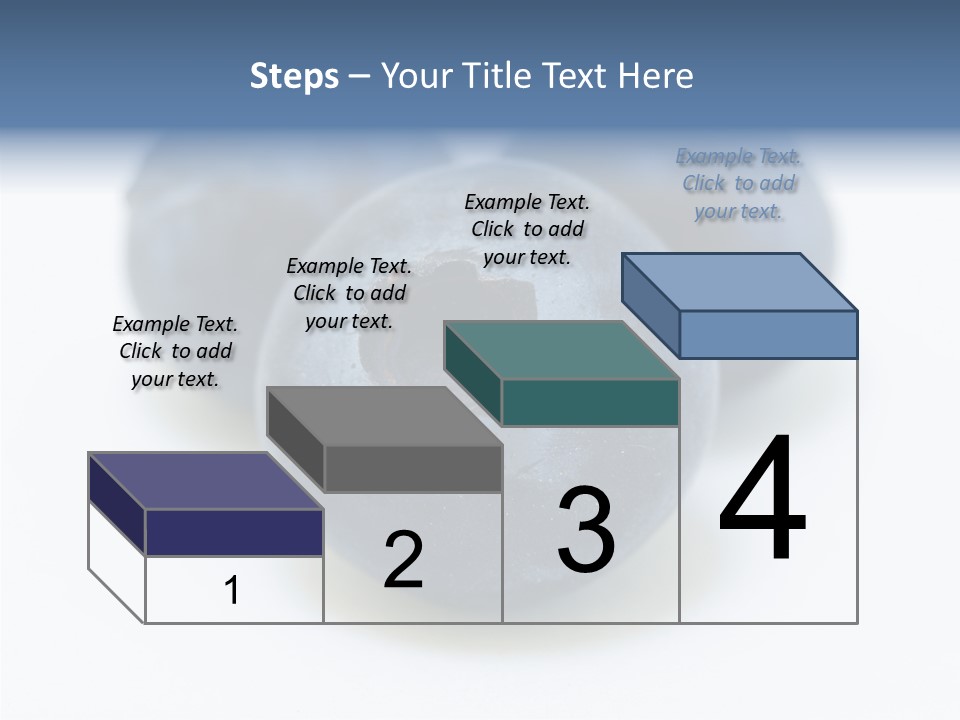 Steps – Your Title Text Here

Example Text. Click to add your text.

Example Text. Click to add your text.

Example Text. Click to add your text.

Example Text. Click to add your text.

1

2

3

4